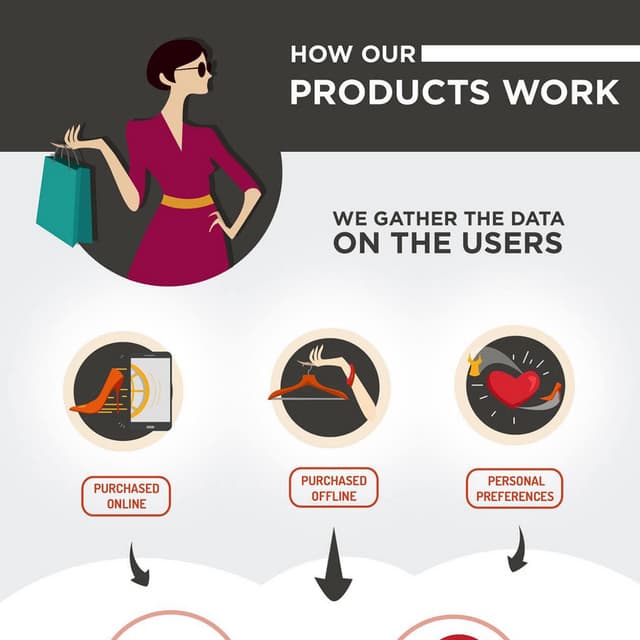 HOW OUR
PRODUCTS WORK

WE GATHER THE DATA
ON THE USERS

PURCHASED ONLINE

PURCHASED OFFLINE

PERSONAL PREFERENCES